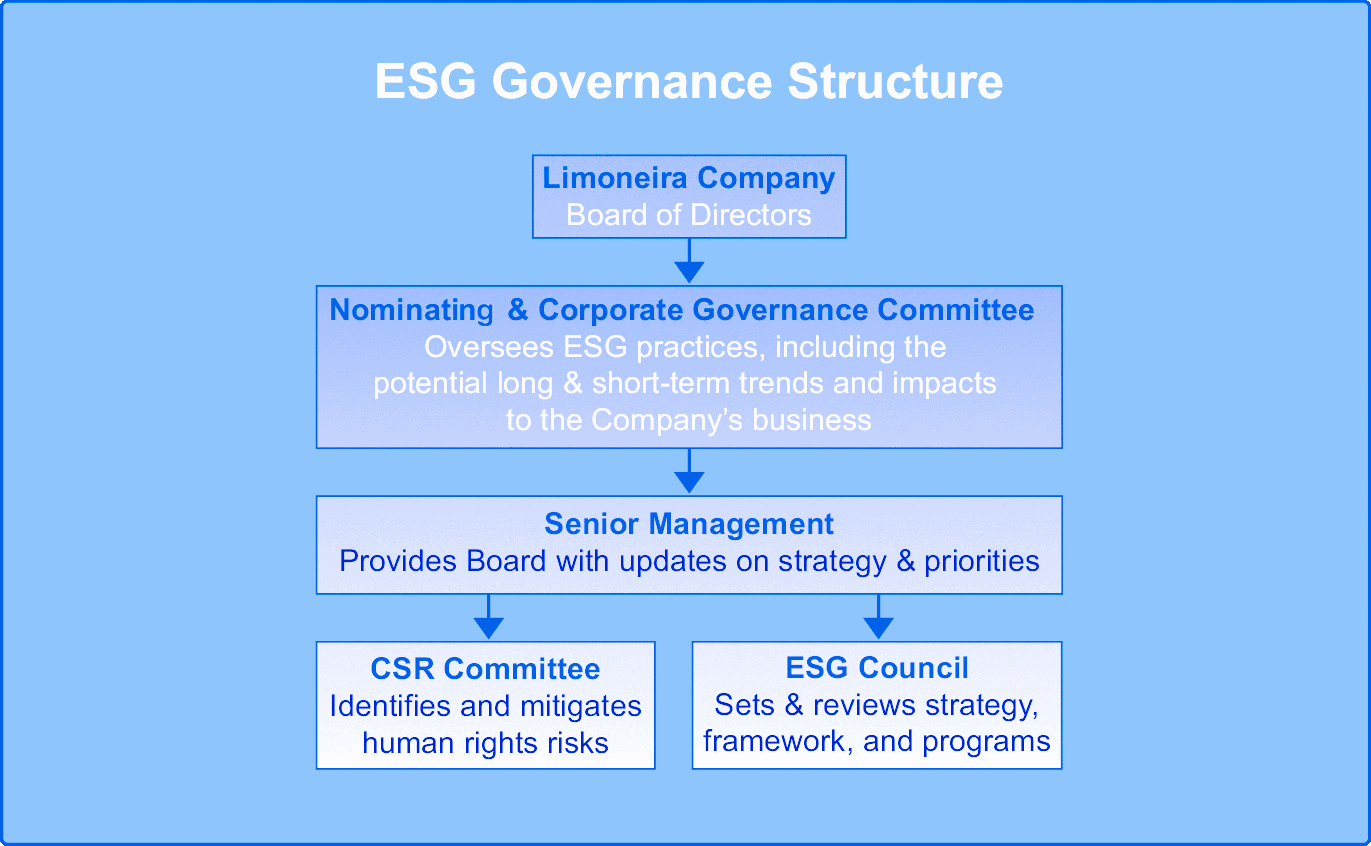 ESG Governance Structure

Limoneira Company
Board of Directors

Nominating & Corporate Governance Committee
Oversees ESG practices, including the potential long & short-term trends and impacts to the Company's business

Senior Management
Provides Board with updates on strategy & priorities

CSR Committee
Identifies and mitigates human rights risks

ESG Council
Sets & reviews strategy, framework, and programs